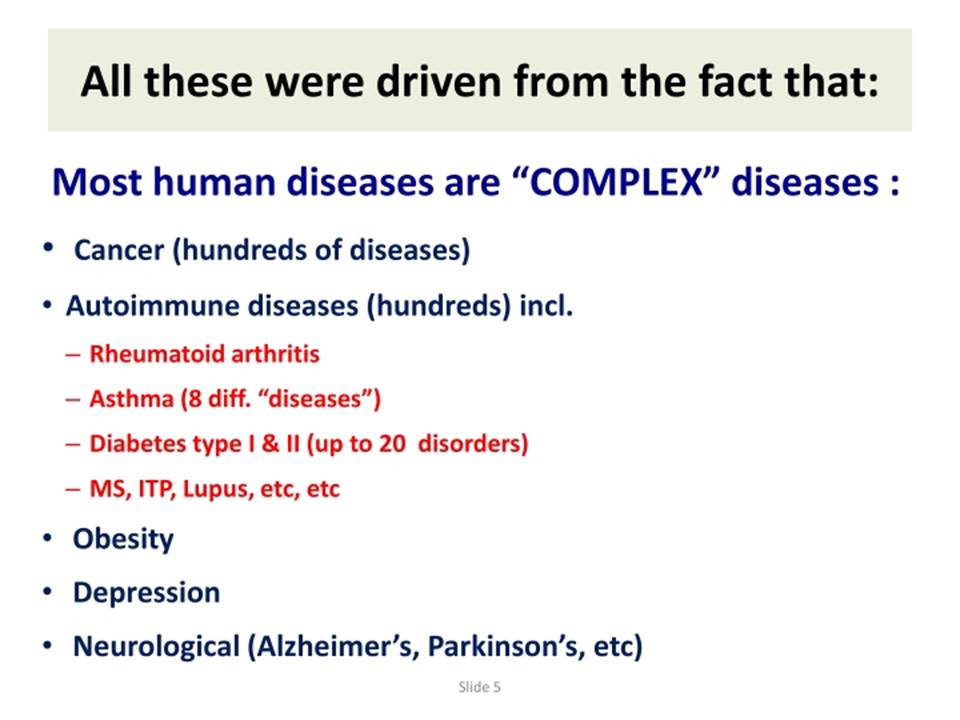 All these were driven from the fact that:

Most human diseases are “COMPLEX” diseases :

• Cancer (hundreds of diseases)
• Autoimmune diseases (hundreds) incl.
 – Rheumatoid arthritis
 – Asthma (8 diff. “diseases”)
 – Diabetes type I & II (up to 20 disorders)
 – MS, ITP, Lupus, etc, etc
• Obesity
• Depression
• Neurological (Alzheimer’s, Parkinson’s, etc)

Slide 5